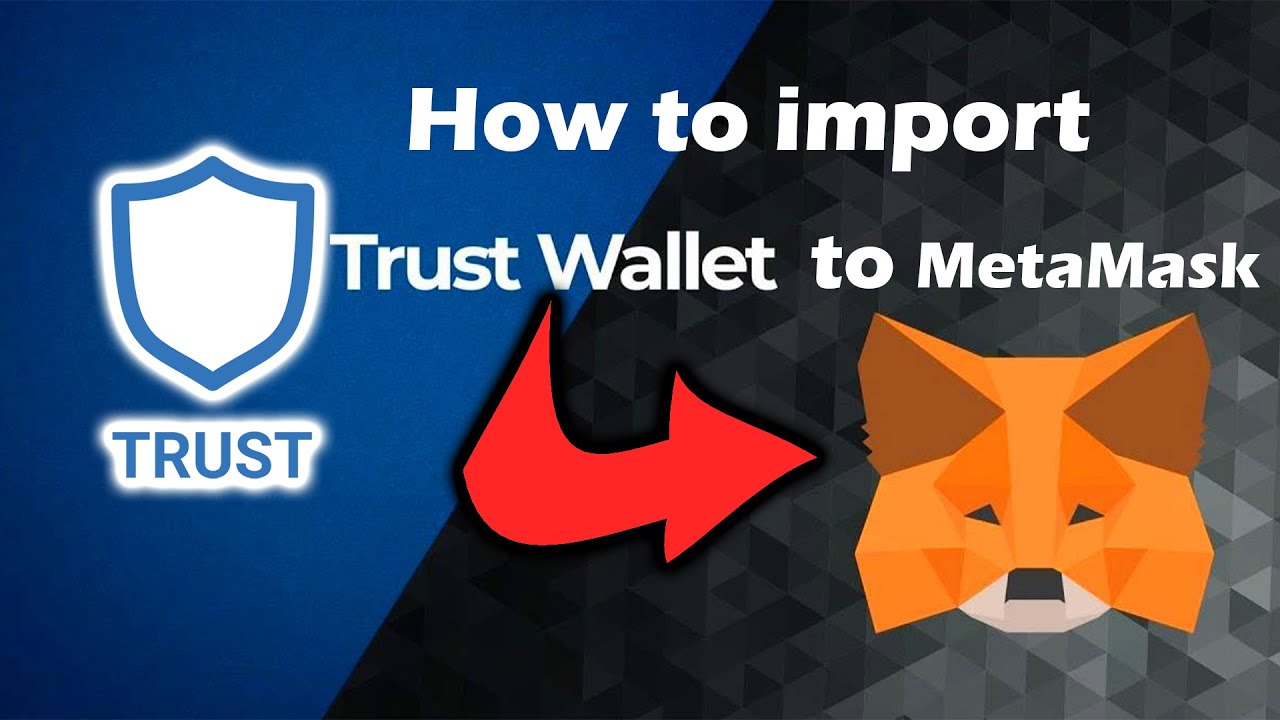 How to import

Trust Wallet to MetaMask

TRUST